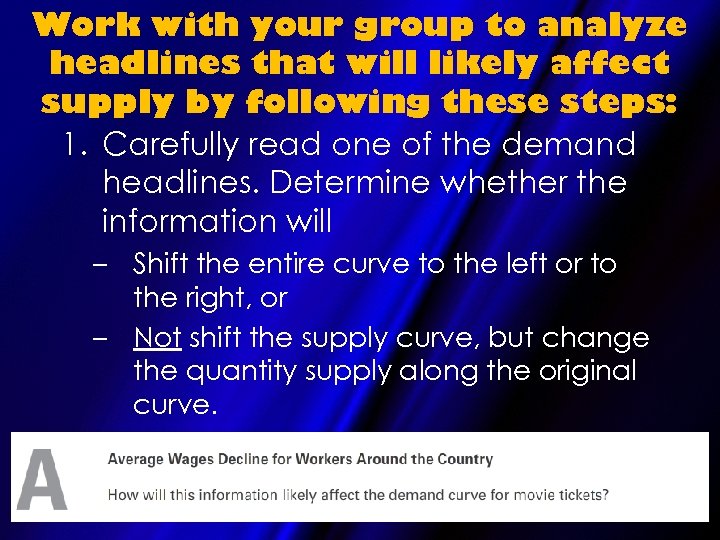 Work with your group to analyze headlines that will likely affect supply by following these steps:

1. Carefully read one of the demand headlines. Determine whether the information will

– Shift the entire curve to the left or to the right, or

– Not shift the supply curve, but change the quantity supply along the original curve.

A

Average Wages Decline for Workers Around the Country

How will this information likely affect the demand curve for movie tickets?